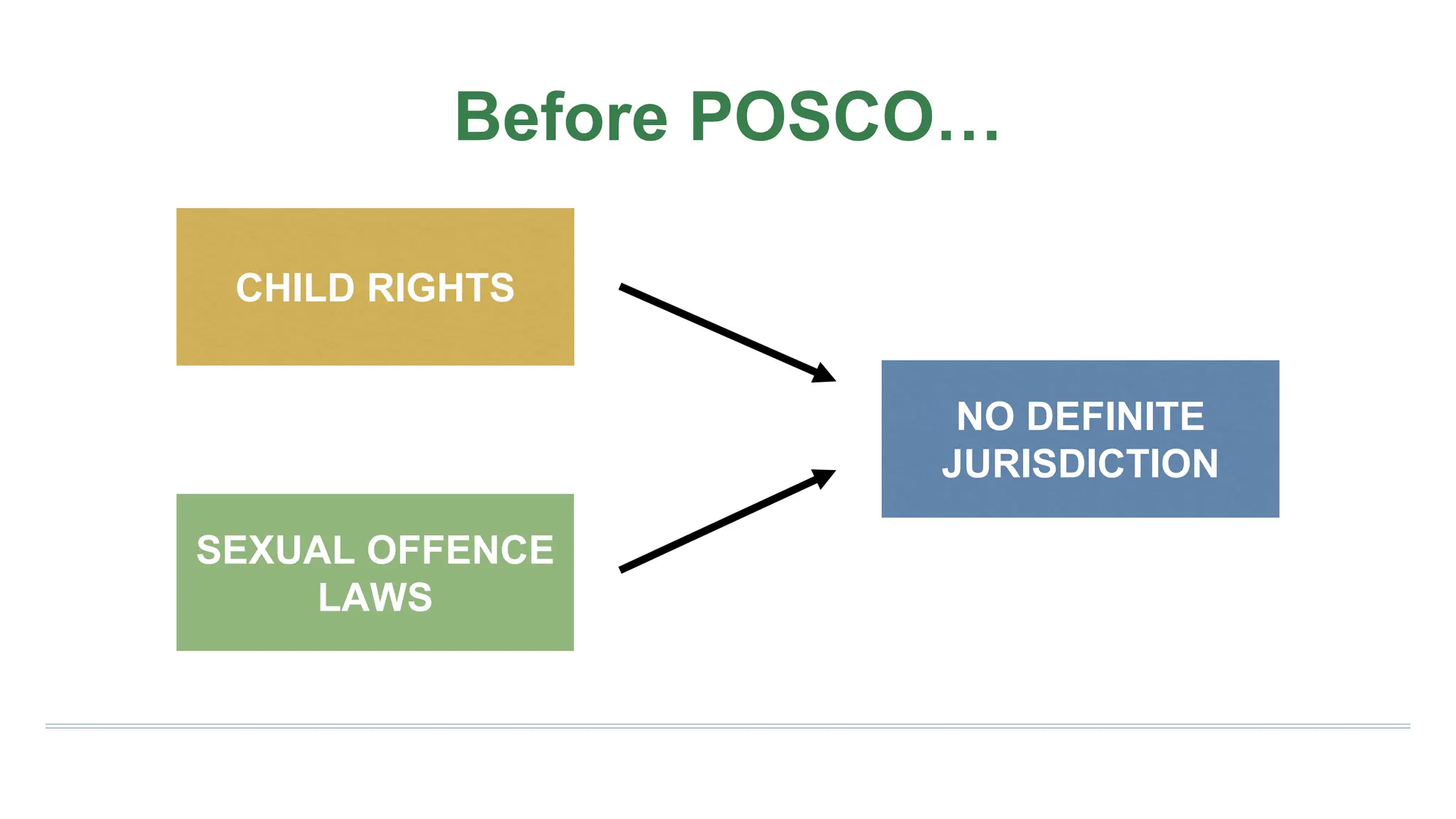 Before POSCO…

CHILD RIGHTS

SEXUAL OFFENCE LAWS

NO DEFINITE JURISDICTION